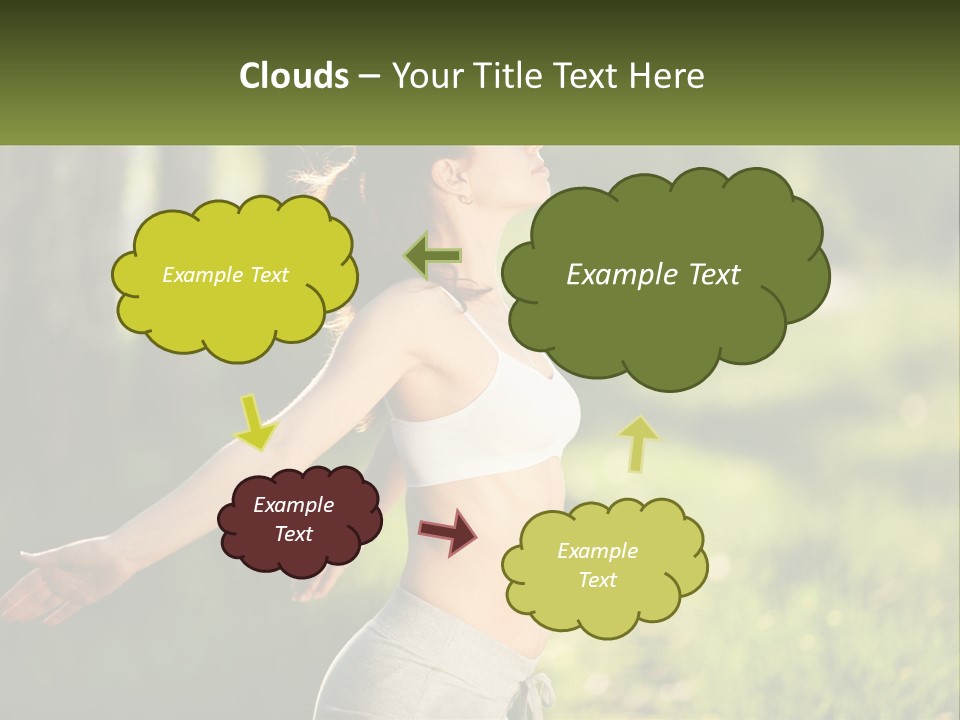 Clouds – Your Title Text Here

Example Text

Example Text

Example Text

Example Text